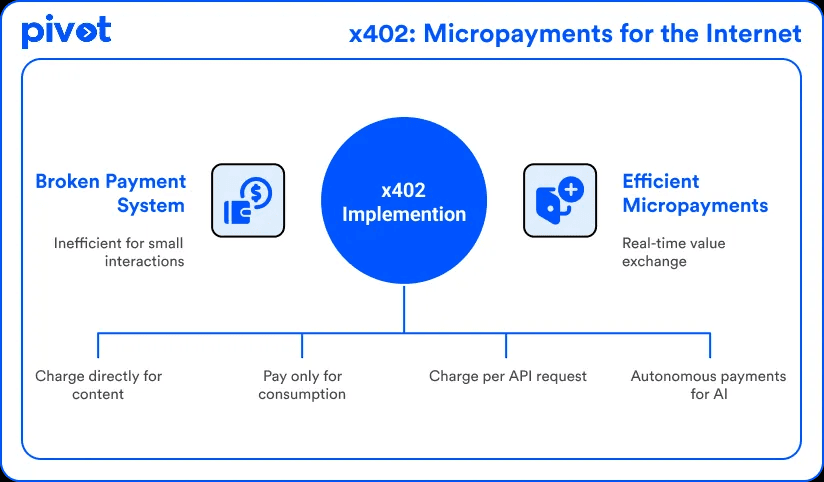 pivot

x402: Micropayments for the Internet

Broken Payment System

Inefficient for small interactions

x402 Implemention

Efficient Micropayments

Real-time value exchange

Charge directly for content

Pay only for consumption

Charge per API request

Autonomous payments for AI